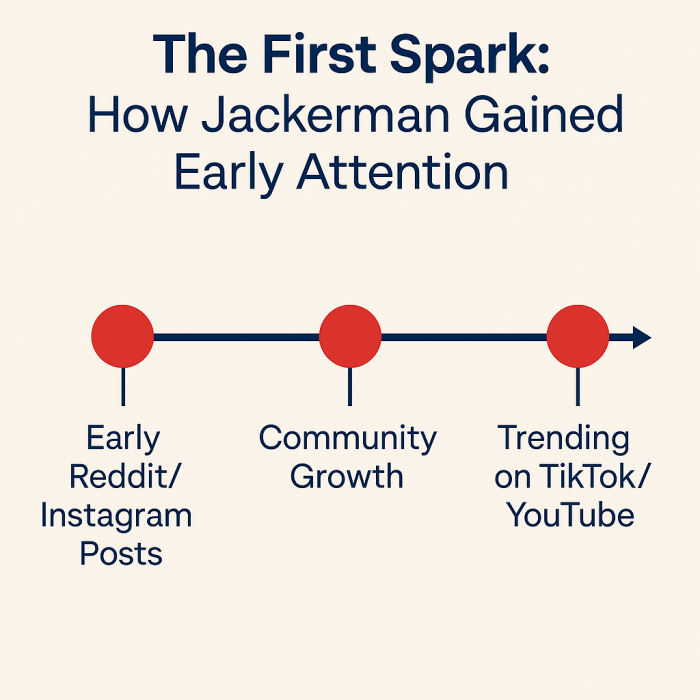 The First Spark:
How Jackerman Gained Early Attention

Early Reddit/ Instagram Posts

Community Growth

Trending on TikTok/ YouTube